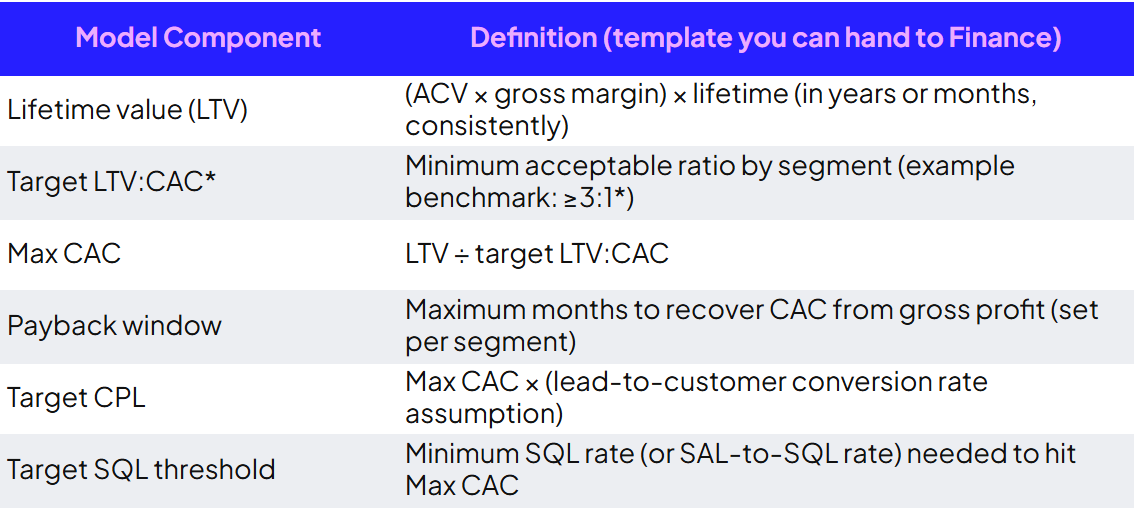 | Model Component | Definition (template you can hand to Finance) |
|---|---|
| Lifetime value (LTV) | (ACV × gross margin) × lifetime (in years or months, consistently) |
| Target LTV:CAC* | Minimum acceptable ratio by segment (example benchmark: ≥3:1*) |
| Max CAC | LTV ÷ target LTV:CAC |
| Payback window | Maximum months to recover CAC from gross profit (set per segment) |
| Target CPL | Max CAC × (lead-to-customer conversion rate assumption) |
| Target SQL threshold | Minimum SQL rate (or SAL-to-SQL rate) needed to hit Max CAC |